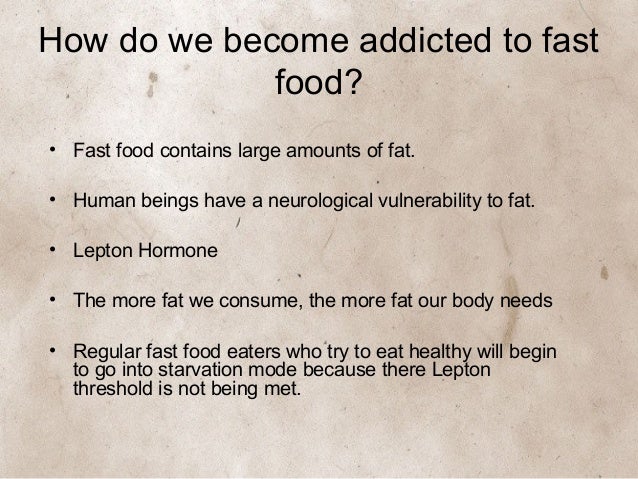 How do we become addicted to fast food?

• Fast food contains large amounts of fat.

• Human beings have a neurological vulnerability to fat.

• Lepton Hormone

• The more fat we consume, the more fat our body needs

• Regular fast food eaters who try to eat healthy will begin to go into starvation mode because there Lepton threshold is not being met.